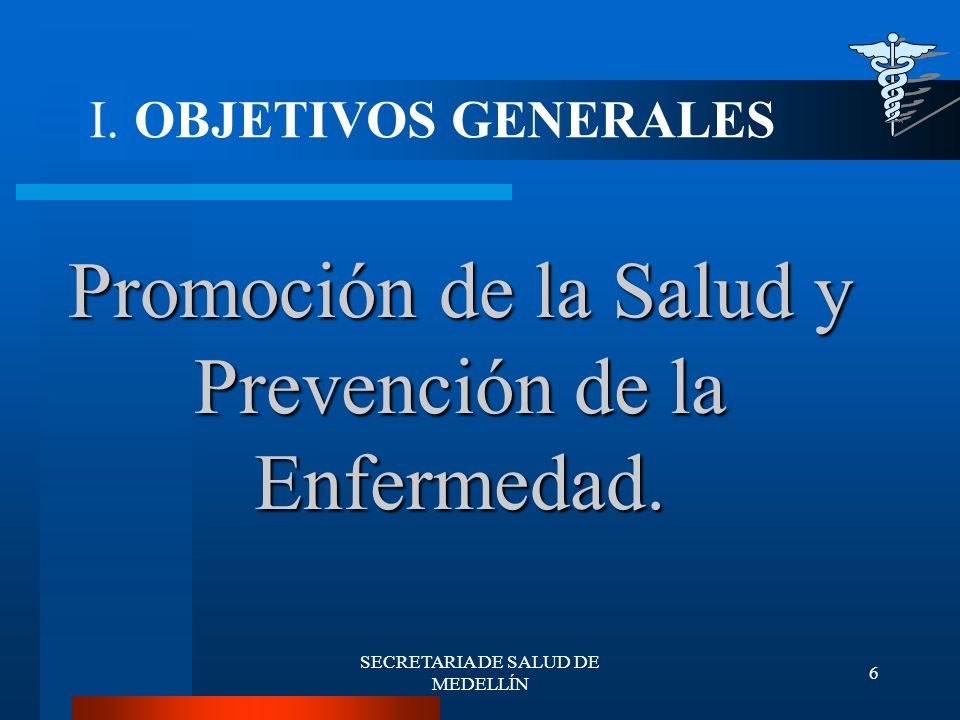 I. OBJETIVOS GENERALES

Promoción de la Salud y Prevención de la Enfermedad.

SECRETARIA DE SALUD DE MEDELLÍN

6